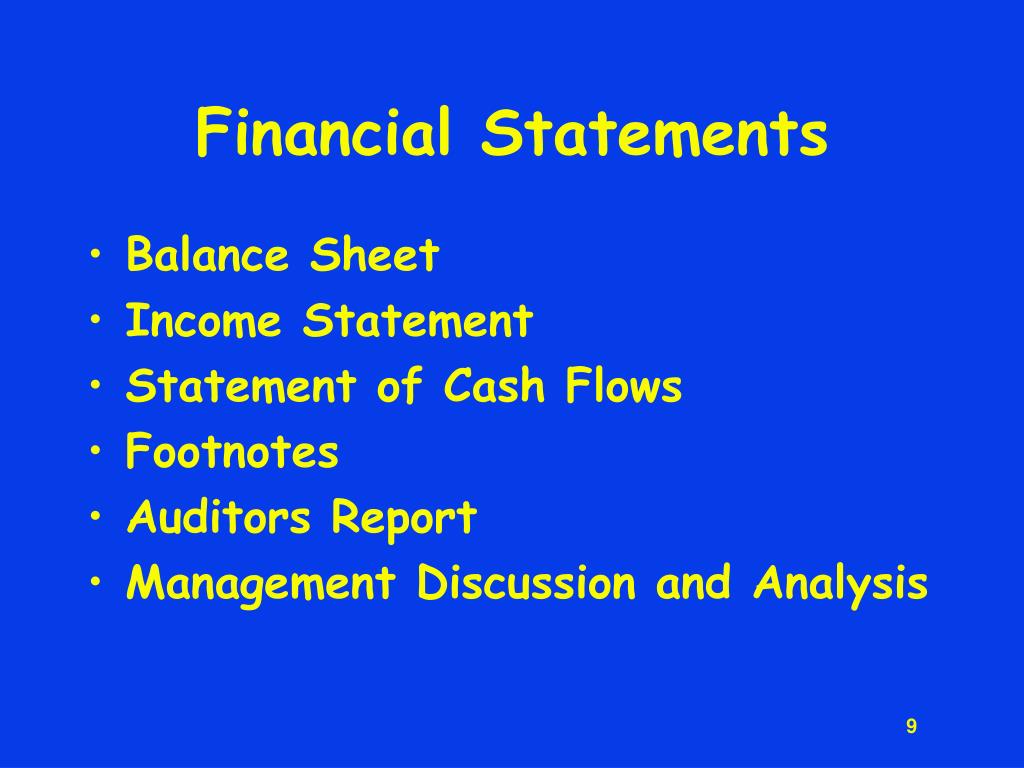 Financial Statements

• Balance Sheet
• Income Statement
• Statement of Cash Flows
• Footnotes
• Auditors Report
• Management Discussion and Analysis

9